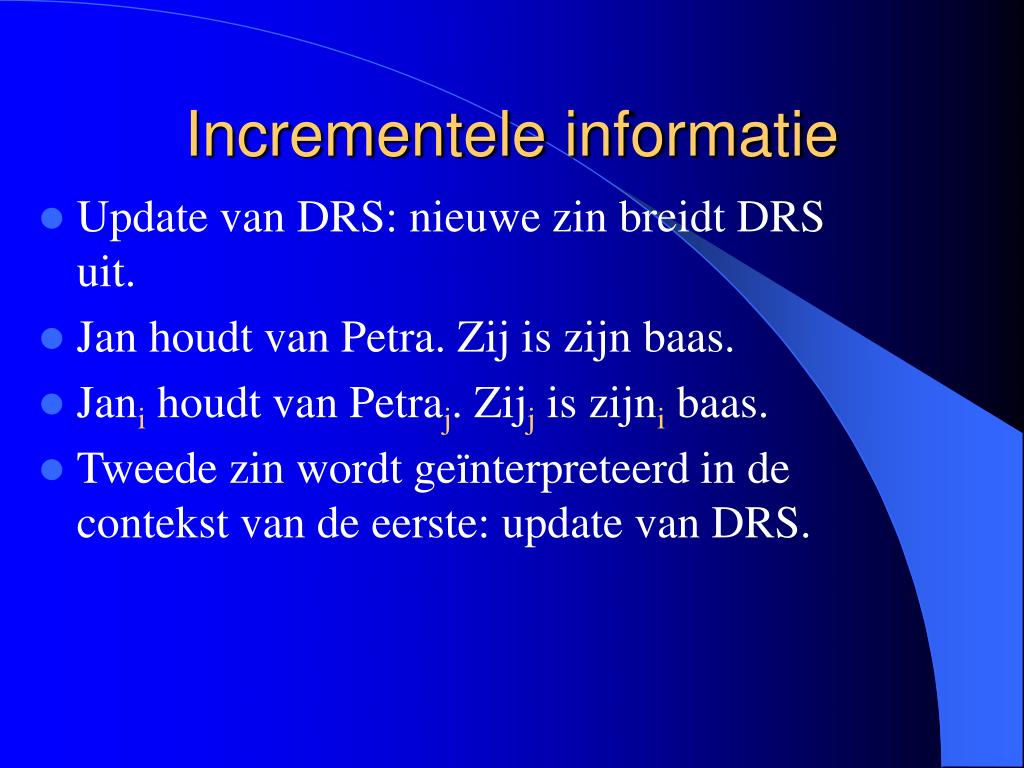 Incrementele informatie

- Update van DRS: nieuwe zin breidt DRS uit.
- Jan houdt van Petra. Zij is zijn baas.
- Jan$_i$ houdt van Petra$_j$. Zij$_j$ is zijn$_i$ baas.
- Tweede zin wordt geïnterpreteerd in de contekst van de eerste: update van DRS.